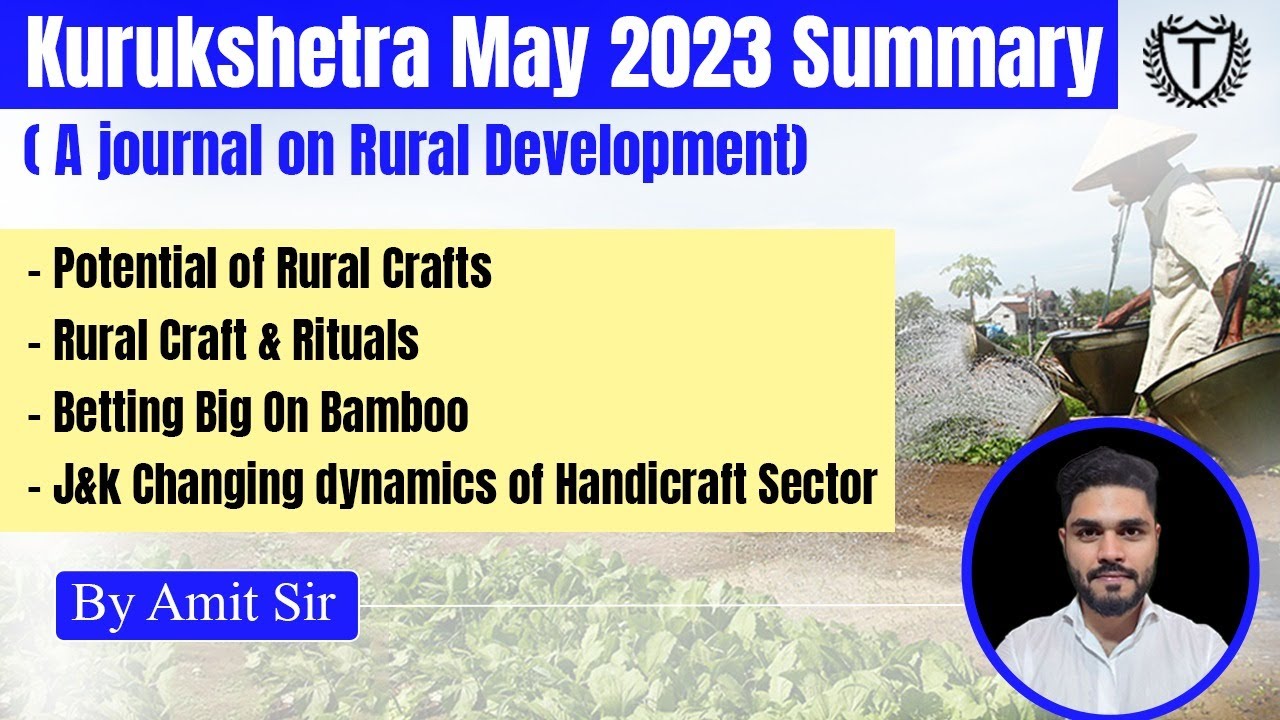 Kurukshetra May 2023 Summary

T

( A journal on Rural Development)

- Potential of Rural Crafts
- Rural Craft & Rituals
- Betting Big On Bamboo
- J&k Changing dynamics of Handicraft Sector

By Amit Sir